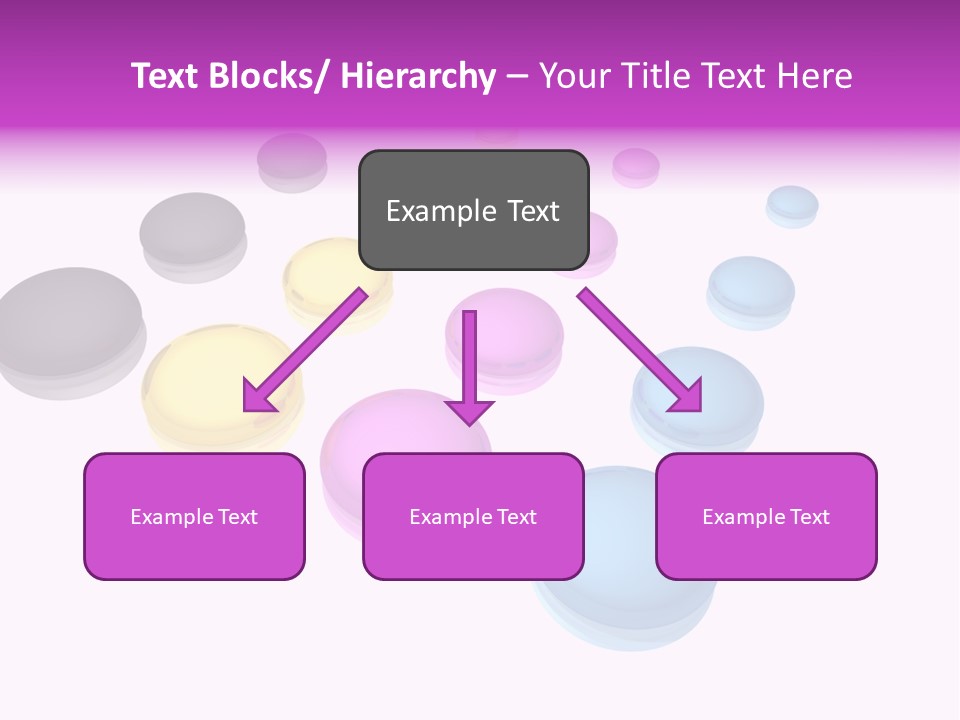 Text Blocks/ Hierarchy – Your Title Text Here

Example Text

Example Text

Example Text

Example Text